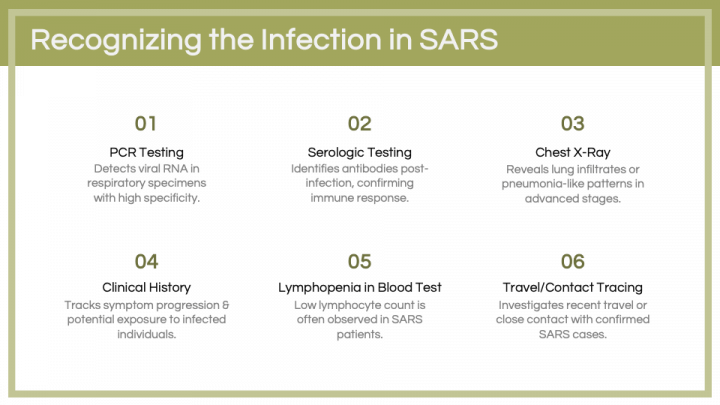 Recognizing the Infection in SARS

01

PCR Testing

Detects viral RNA in respiratory specimens with high specificity.

02

Serologic Testing

Identifies antibodies post-infection, confirming immune response.

03

Chest X-Ray

Reveals lung infiltrates or pneumonia-like patterns in advanced stages.

04

Clinical History

Tracks symptom progression & potential exposure to infected individuals.

05

Lymphopenia in Blood Test

Low lymphocyte count is often observed in SARS patients.

06

Travel/Contact Tracing

Investigates recent travel or close contact with confirmed SARS cases.